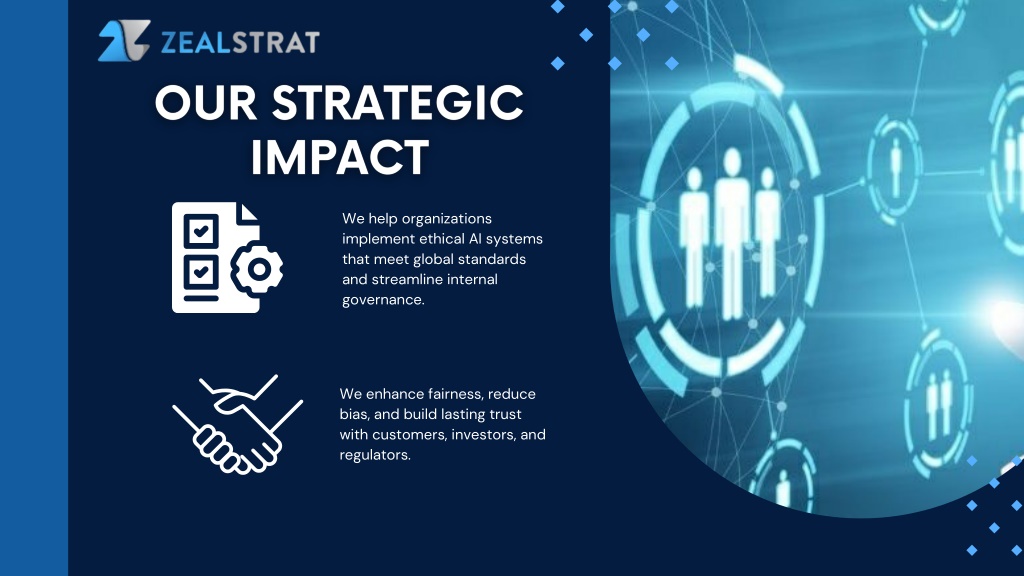 ZEALSTRAT

OUR STRATEGIC IMPACT

We help organizations implement ethical AI systems that meet global standards and streamline internal governance.

We enhance fairness, reduce bias, and build lasting trust with customers, investors, and regulators.